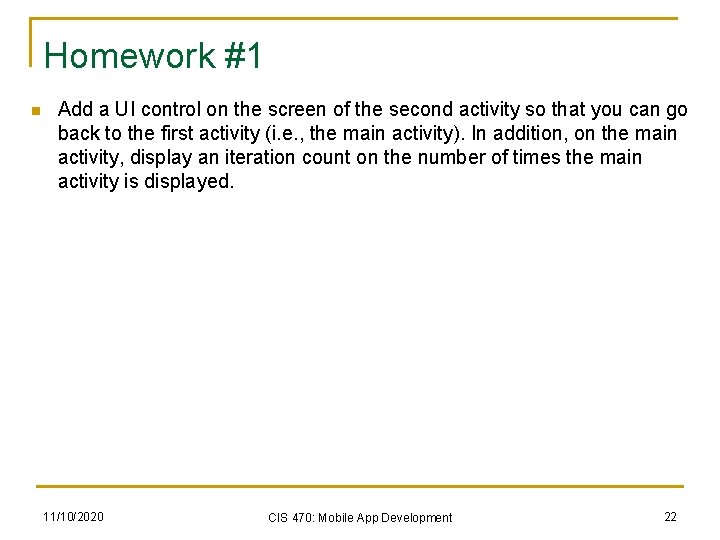 Homework #1

Add a UI control on the screen of the second activity so that you can go back to the first activity (i.e., the main activity). In addition, on the main activity, display an iteration count on the number of times the main activity is displayed.

11/10/2020 CIS 470: Mobile App Development 22